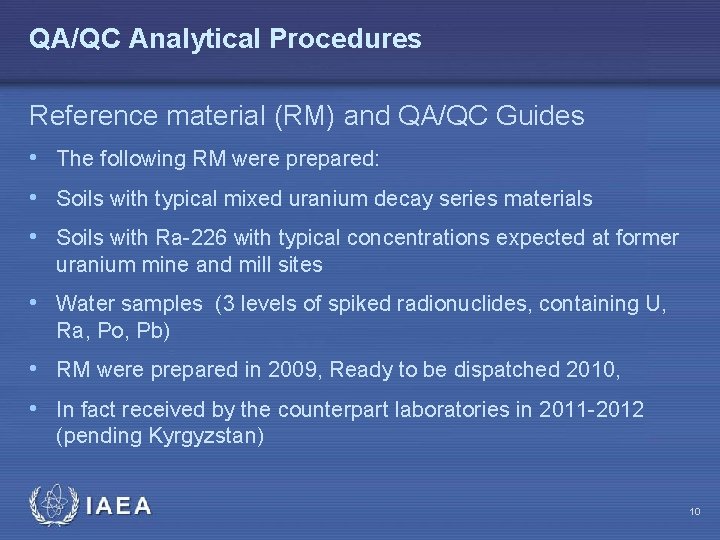 QA/QC Analytical Procedures

Reference material (RM) and QA/QC Guides

• The following RM were prepared:

• Soils with typical mixed uranium decay series materials

• Soils with Ra-226 with typical concentrations expected at former uranium mine and mill sites

• Water samples (3 levels of spiked radionuclides, containing U, Ra, Po, Pb)

• RM were prepared in 2009, Ready to be dispatched 2010,

• In fact received by the counterpart laboratories in 2011-2012 (pending Kyrgyzstan)

IAEA

10